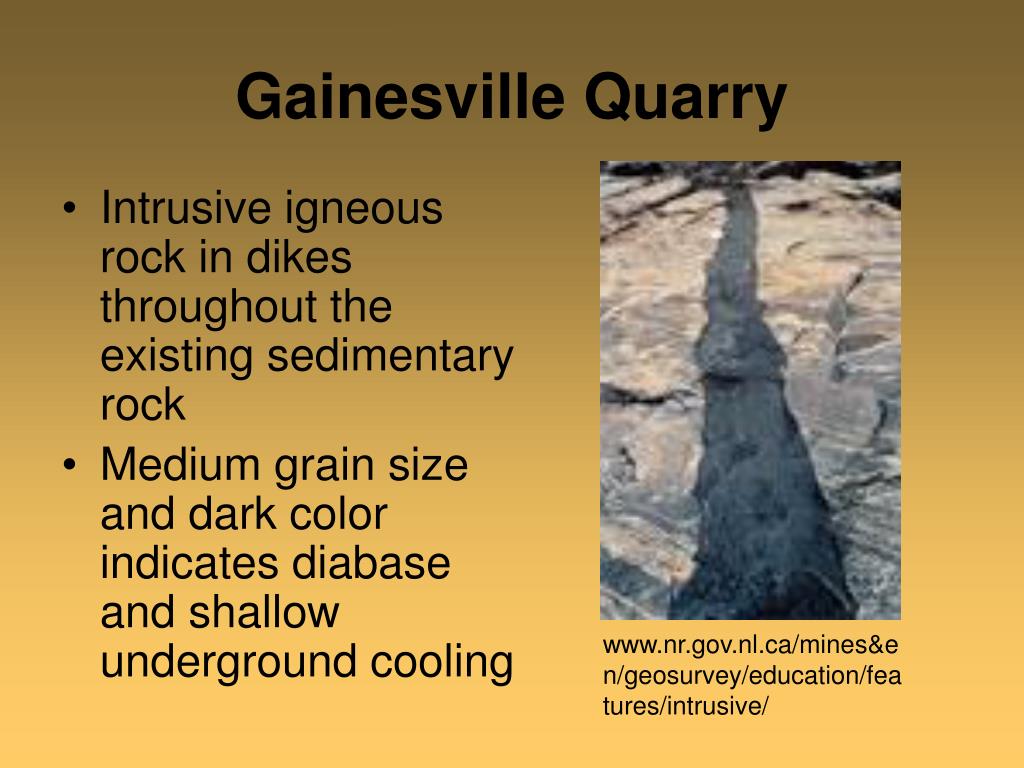 Gainesville Quarry

• Intrusive igneous rock in dikes throughout the existing sedimentary rock
• Medium grain size and dark color indicates diabase and shallow underground cooling

www.nr.gov.nl.ca/mines&en/geosurvey/education/features/intrusive/